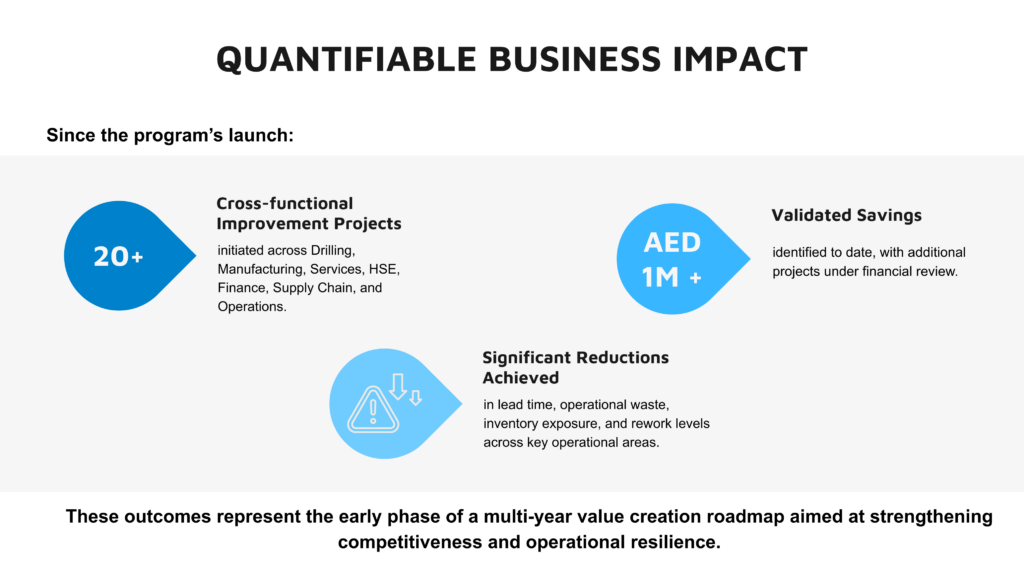 QUANTIFIABLE BUSINESS IMPACT

Since the program's launch:

20+

Cross-functional Improvement Projects

initiated across Drilling, Manufacturing, Services, HSE, Finance, Supply Chain, and Operations.

AED 1M +

Validated Savings

identified to date, with additional projects under financial review.

Significant Reductions Achieved

in lead time, operational waste, inventory exposure, and rework levels across key operational areas.

These outcomes represent the early phase of a multi-year value creation roadmap aimed at strengthening competitiveness and operational resilience.